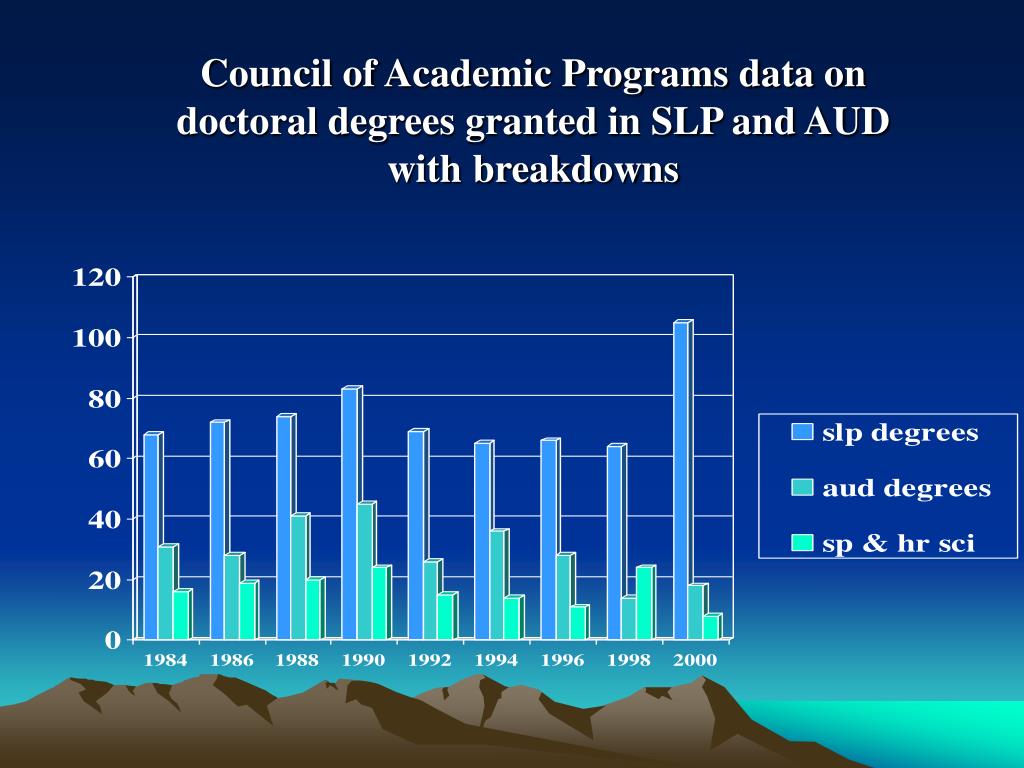 Council of Academic Programs data on doctoral degrees granted in SLP and AUD with breakdowns

120
100
80
60
40
20
0

1984 1986 1988 1990 1992 1994 1996 1998 2000

slp degrees
aud degrees
sp & hr sci